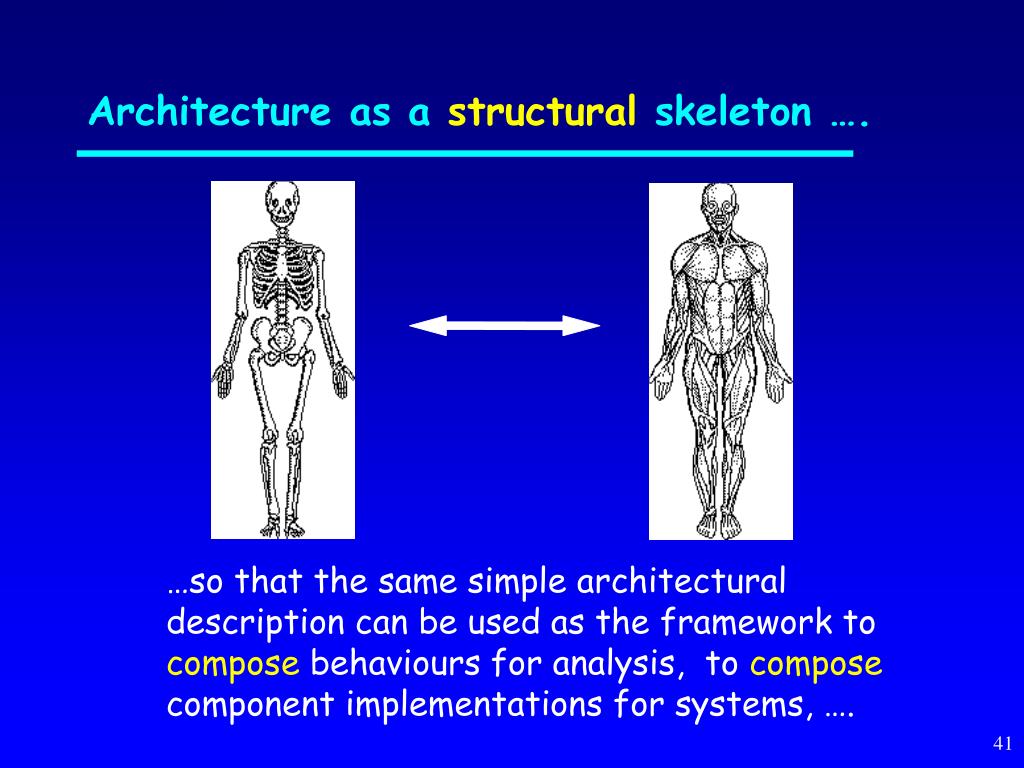 Architecture as a structural skeleton ….

…so that the same simple architectural description can be used as the framework to compose behaviours for analysis, to compose component implementations for systems, ….

41